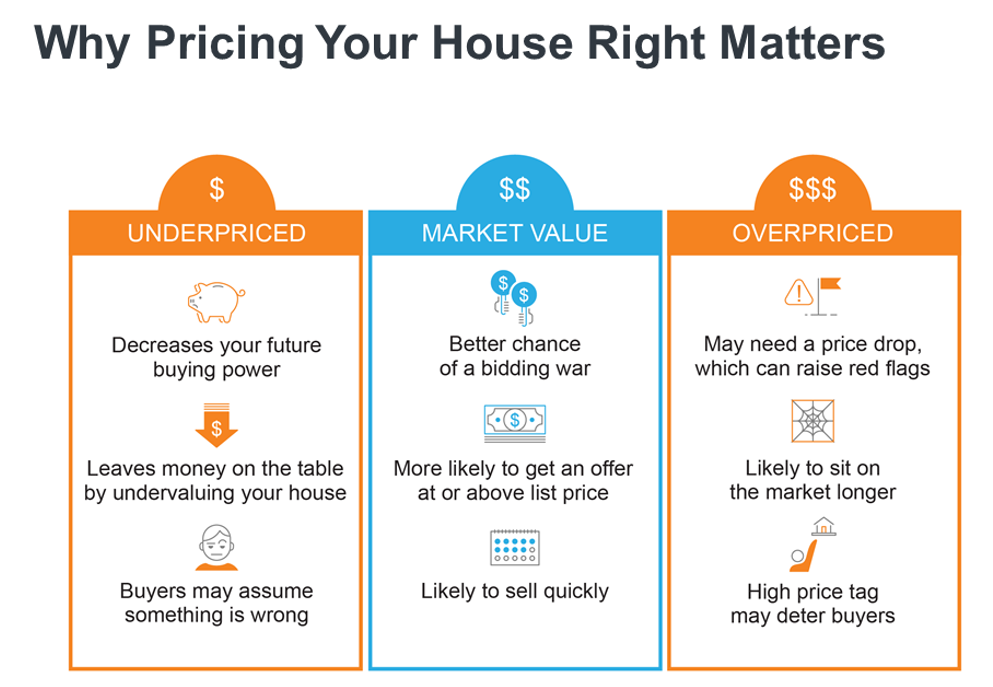 Why Pricing Your House Right Matters

$
UNDERPRICED

Decreases your future buying power

$

Leaves money on the table by undervaluing your house

Buyers may assume something is wrong

$$
MARKET VALUE

$ $

Better chance of a bidding war

$

More likely to get an offer at or above list price

Likely to sell quickly

$$$
OVERPRICED

May need a price drop, which can raise red flags

Likely to sit on the market longer

High price tag may deter buyers